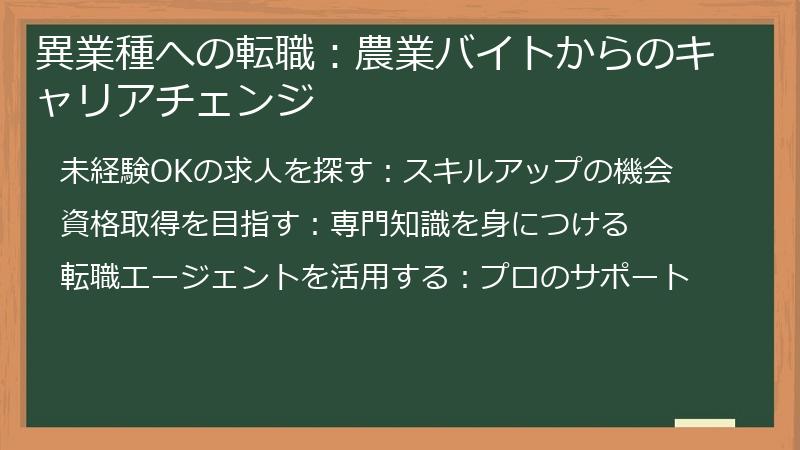 異業種への転職：農業バイトからのキャリアチェンジ

未経験OKの求人を探す：スキルアップの機会

資格取得を目指す：専門知識を身につける

転職エージェントを活用する：プロのサポート